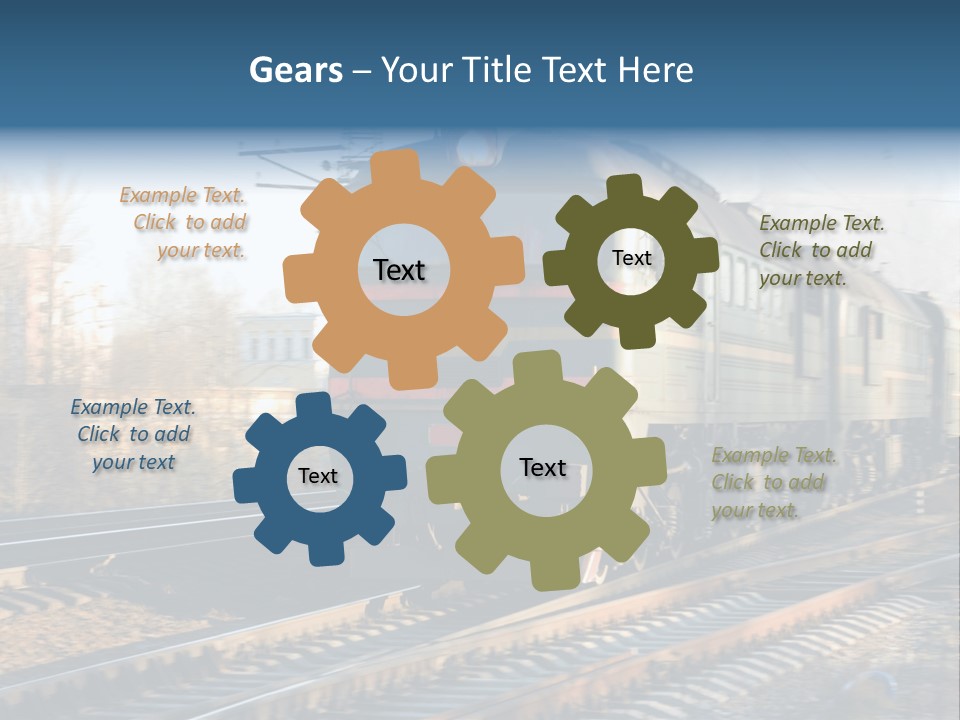 Gears – Your Title Text Here

Example Text. Click to add your text.

Text

Text

Example Text. Click to add your text.

Example Text. Click to add your text

Text

Text

Example Text. Click to add your text.